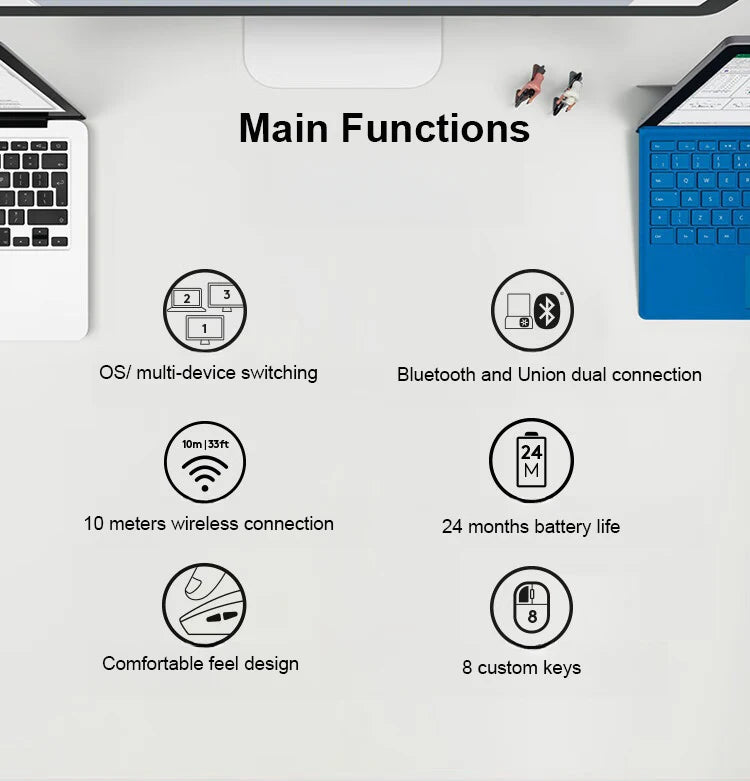 Main Functions

2 3 1

OS/ multi-device switching

Bluetooth and Union dual connection

10m | 33ft

10 meters wireless connection

24 M

24 months battery life

Comfortable feel design

8

8 custom keys